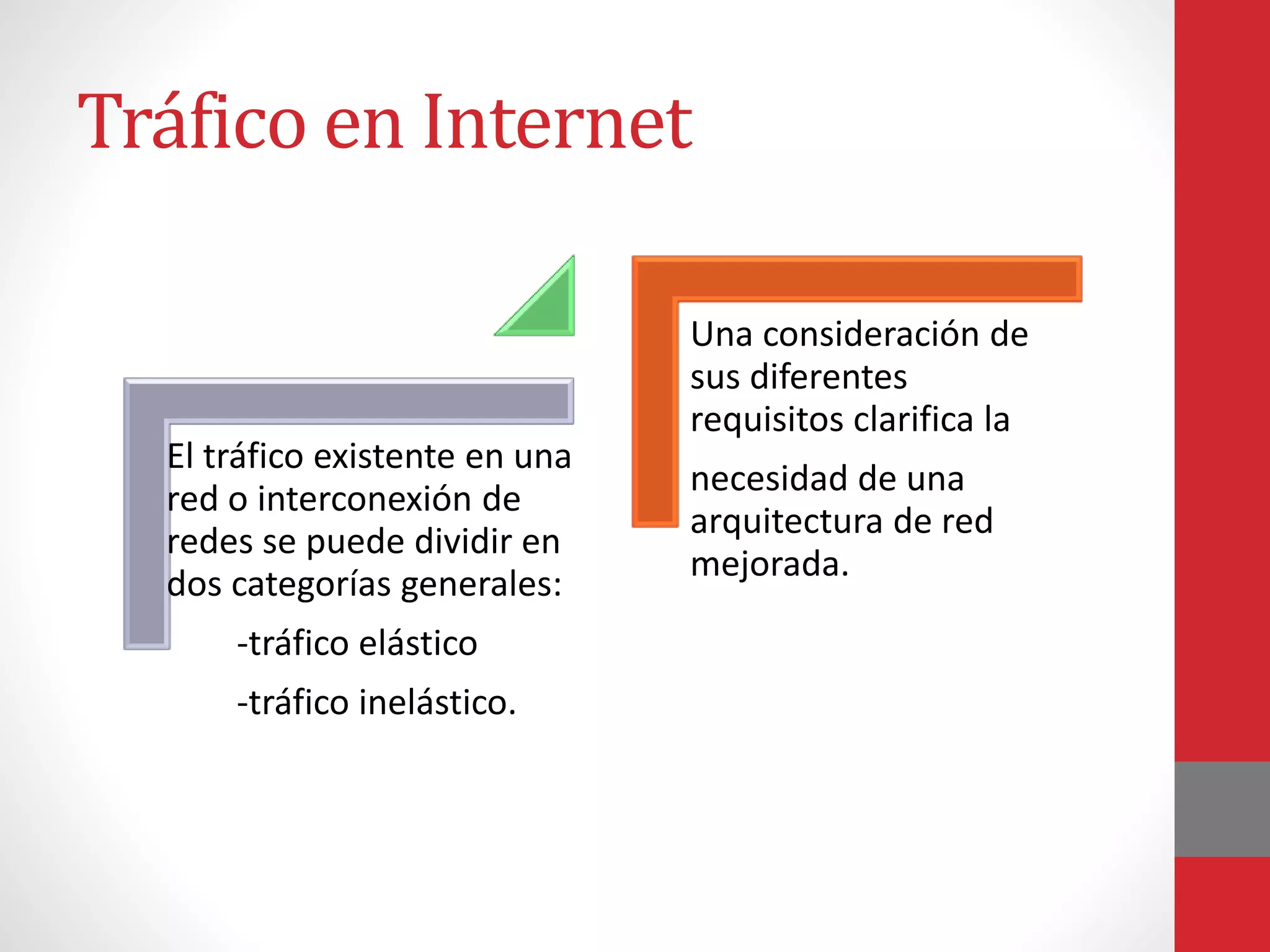 Tráfico en Internet

El tráfico existente en una red o interconexión de redes se puede dividir en dos categorías generales:

-tráfico elástico

-tráfico inelástico.

Una consideración de sus diferentes requisitos clarifica la

necesidad de una arquitectura de red mejorada.